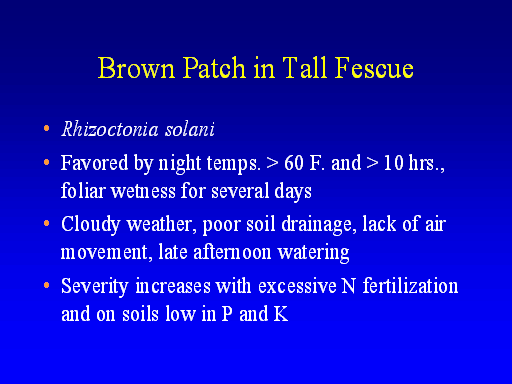 Brown Patch in Tall Fescue

• Rhizoctonia solani

• Favored by night temps. > 60 F. and > 10 hrs., foliar wetness for several days

• Cloudy weather, poor soil drainage, lack of air movement, late afternoon watering

• Severity increases with excessive N fertilization and on soils low in P and K